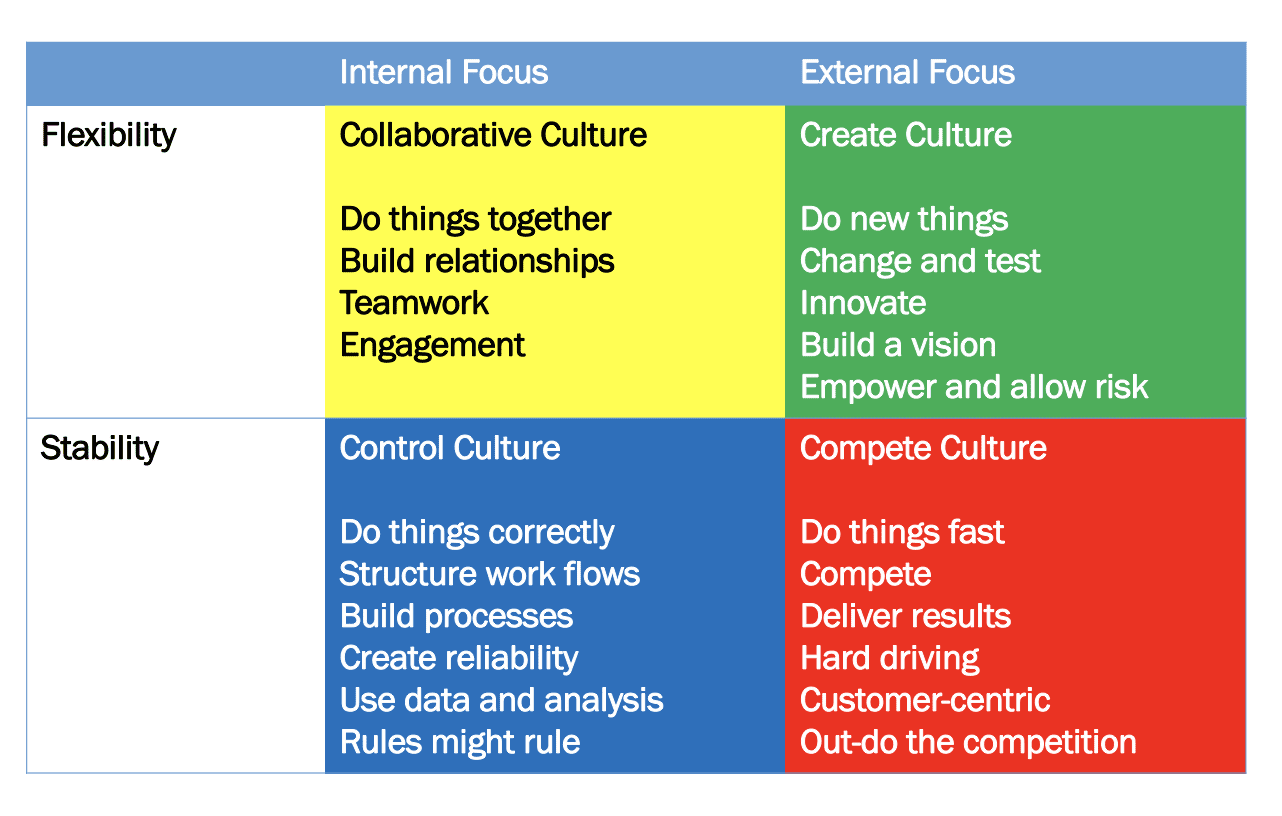 | | Internal Focus | External Focus |
|---|---|---|
| Flexibility | Collaborative Culture<br><br>Do things together<br>Build relationships<br>Teamwork<br>Engagement | Create Culture<br><br>Do new things<br>Change and test<br>Innovate<br>Build a vision<br>Empower and allow risk |
| Stability | Control Culture<br><br>Do things correctly<br>Structure work flows<br>Build processes<br>Create reliability<br>Use data and analysis<br>Rules might rule | Compete Culture<br><br>Do things fast<br>Compete<br>Deliver results<br>Hard driving<br>Customer-centric<br>Out-do the competition |